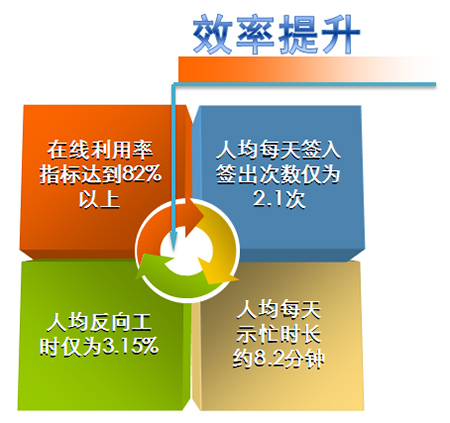 效率提升

在线利用率指标达到82%以上

人均每天签入签出次数仅为2.1次

人均反向工时仅为3.15%

人均每天示忙时长约8.2分钟